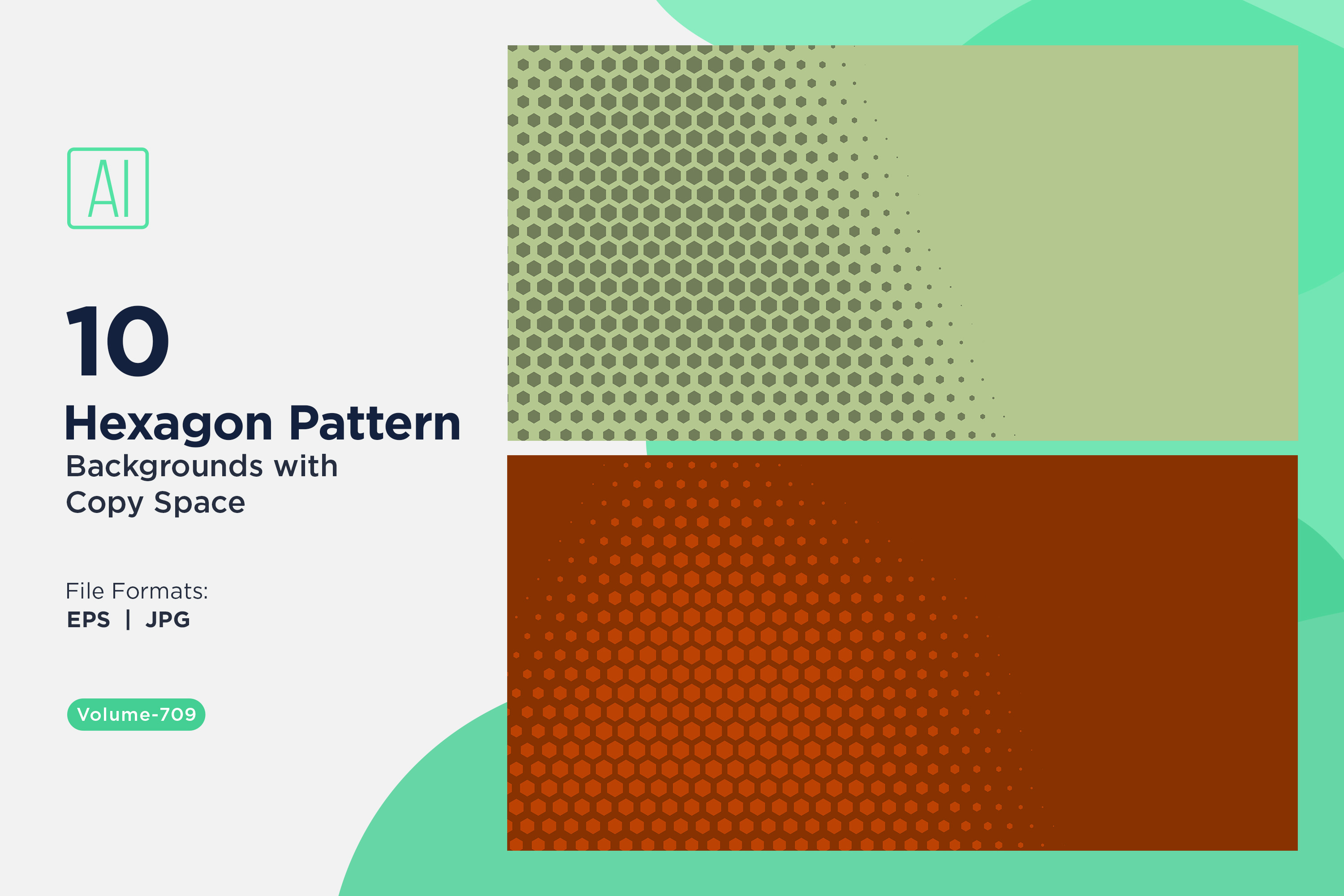 AI

10
Hexagon Pattern
Backgrounds with
Copy Space

File Formats:
EPS | JPG

Volume-709